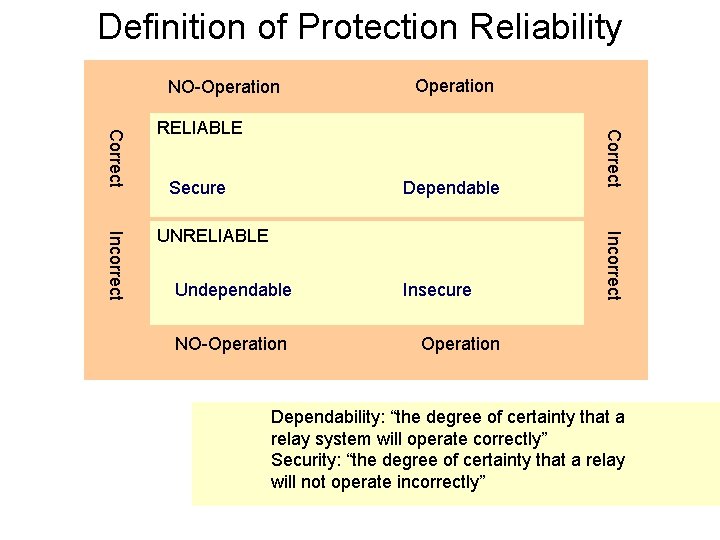 Definition of Protection Reliability

NO-Operation

Operation

Correct

RELIABLE

Secure

Dependable

Correct

Incorrect

UNRELIABLE

Undependable

Insecure

Incorrect

NO-Operation

Operation

Dependability: “the degree of certainty that a relay system will operate correctly”
Security: “the degree of certainty that a relay will not operate incorrectly”